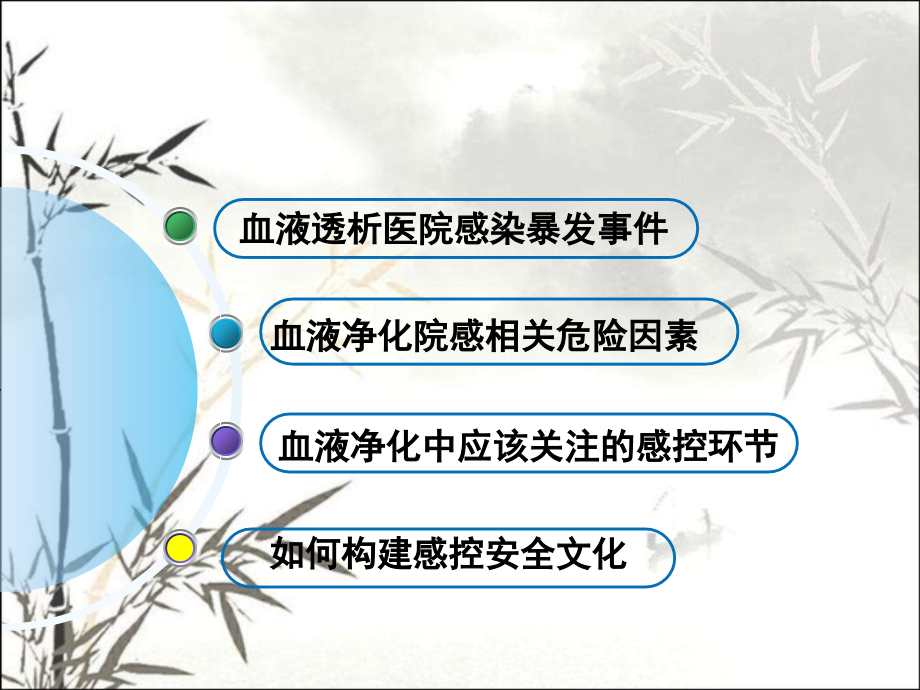 血液透析医院感染暴发事件

血液净化院感相关危险因素

血液净化中应该关注的感控环节

如何构建感控安全文化